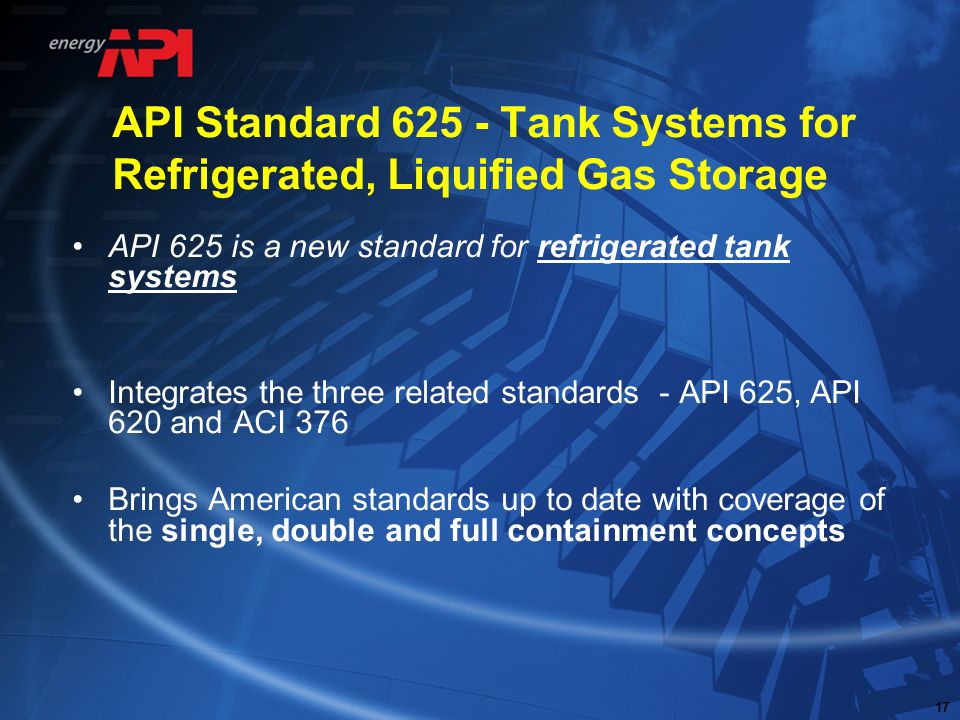 energy API

API Standard 625 - Tank Systems for Refrigerated, Liquified Gas Storage

• API 625 is a new standard for refrigerated tank systems

• Integrates the three related standards - API 625, API 620 and ACI 376

• Brings American standards up to date with coverage of the single, double and full containment concepts

17